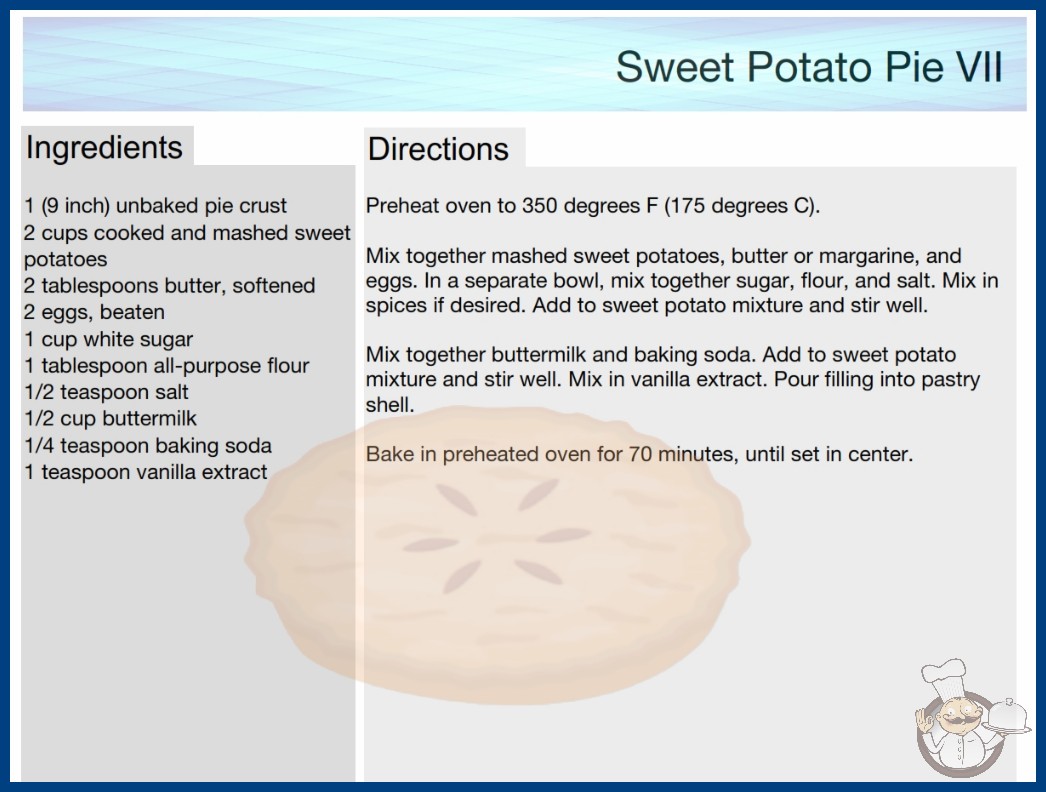 Sweet Potato Pie VII

Ingredients

1 (9 inch) unbaked pie crust
2 cups cooked and mashed sweet potatoes
2 tablespoons butter, softened
2 eggs, beaten
1 cup white sugar
1 tablespoon all-purpose flour
1/2 teaspoon salt
1/2 cup buttermilk
1/4 teaspoon baking soda
1 teaspoon vanilla extract

Directions

Preheat oven to 350 degrees F (175 degrees C).

Mix together mashed sweet potatoes, butter or margarine, and eggs. In a separate bowl, mix together sugar, flour, and salt. Mix in spices if desired. Add to sweet potato mixture and stir well.

Mix together buttermilk and baking soda. Add to sweet potato mixture and stir well. Mix in vanilla extract. Pour filling into pastry shell.

Bake in preheated oven for 70 minutes, until set in center.